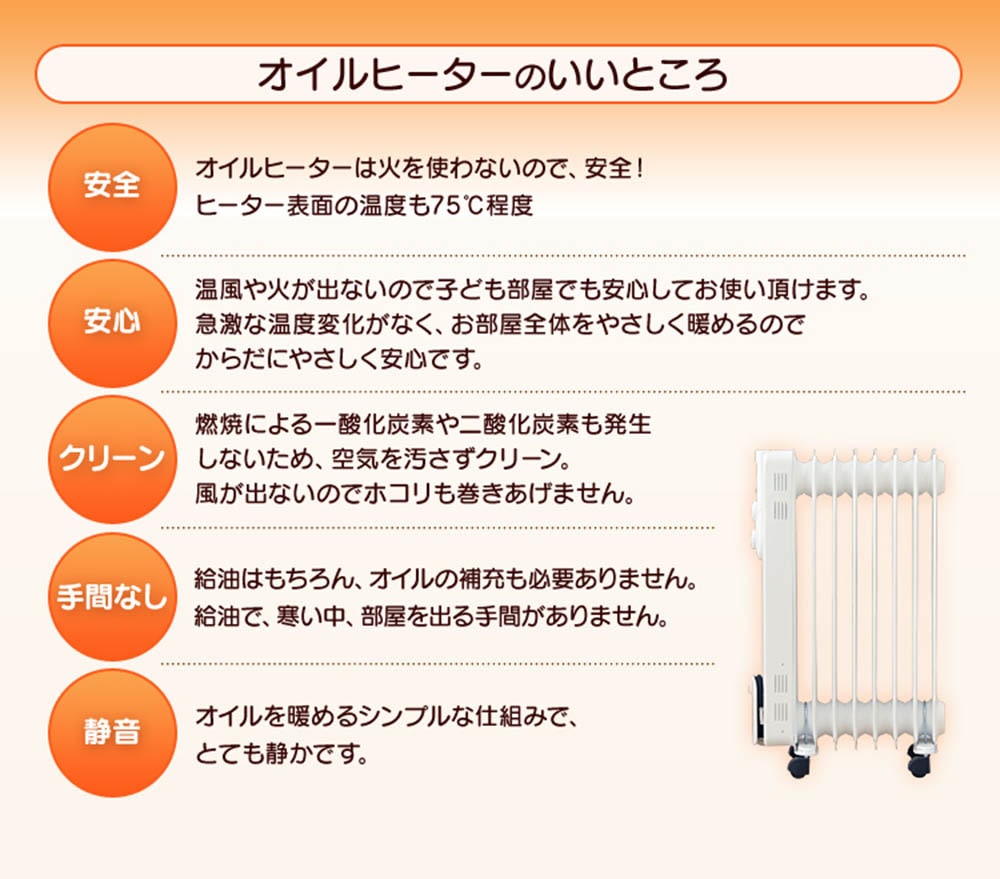 オイルヒーターのいいところ

安全

オイルヒーターは火を使わないので、安全！
ヒーター表面の温度も75℃程度

安心

温風や火が出ないので子ども部屋でも安心してお使い頂けます。
急激な温度変化がなく、お部屋全体をやさしく暖めるので
からだにやさしく安心です。

クリーン

燃焼による一酸化炭素や二酸化炭素も発生
しないため、空気を汚さずクリーン。
風が出ないのでホコリも巻きあげません。

手間なし

給油はもちろん、オイルの補充も必要ありません。
給油で、寒い中、部屋を出る手間がありません。

静音

オイルを暖めるシンプルな仕組みで、
とても静かです。